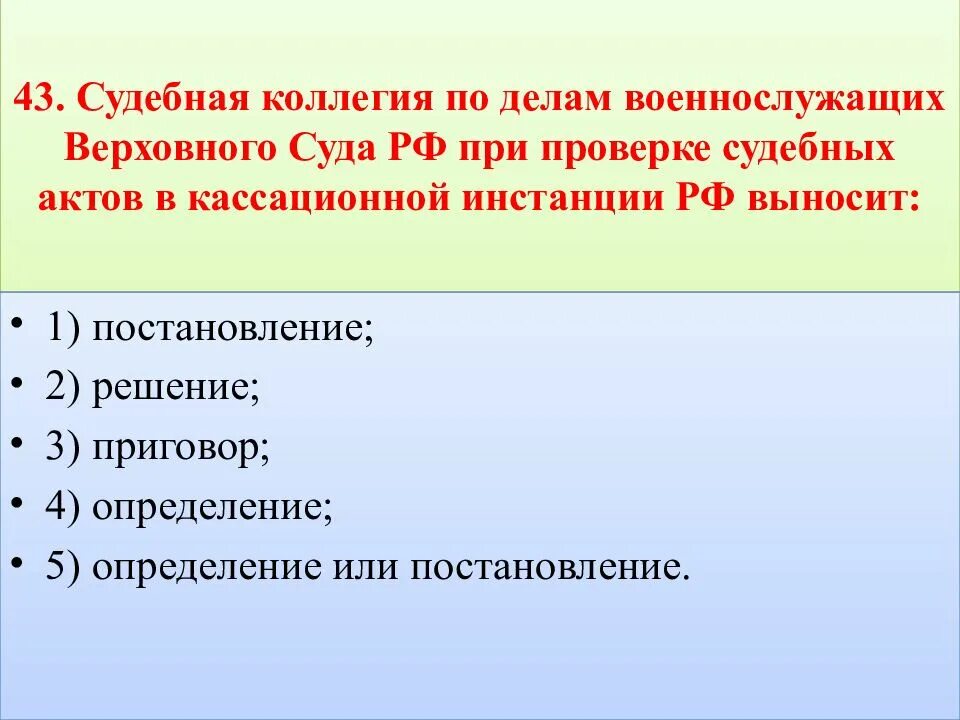 43. Судебная коллегия по делам военнослужащих Верховного Суда РФ при проверке судебных актов в кассационной инстанции РФ выносит:

• 1) постановление;
• 2) решение;
• 3) приговор;
• 4) определение;
• 5) определение или постановление.